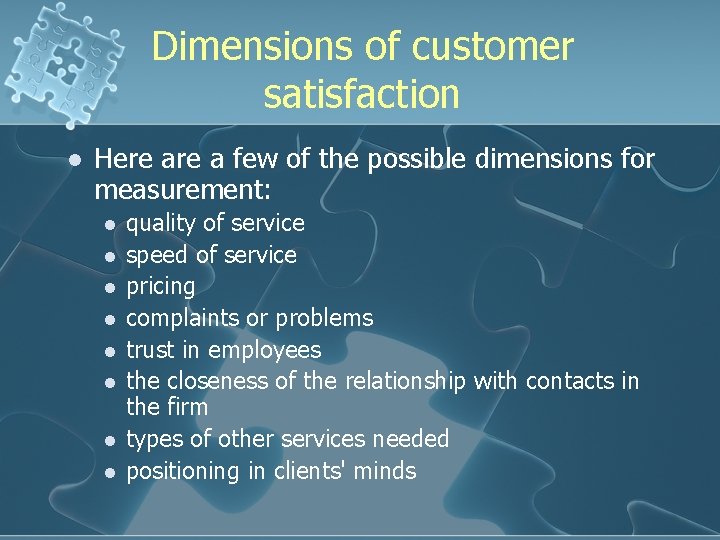 Dimensions of customer satisfaction

- Here are a few of the possible dimensions for measurement:
  - quality of service
  - speed of service
  - pricing
  - complaints or problems
  - trust in employees
  - the closeness of the relationship with contacts in the firm
  - types of other services needed
  - positioning in clients' minds